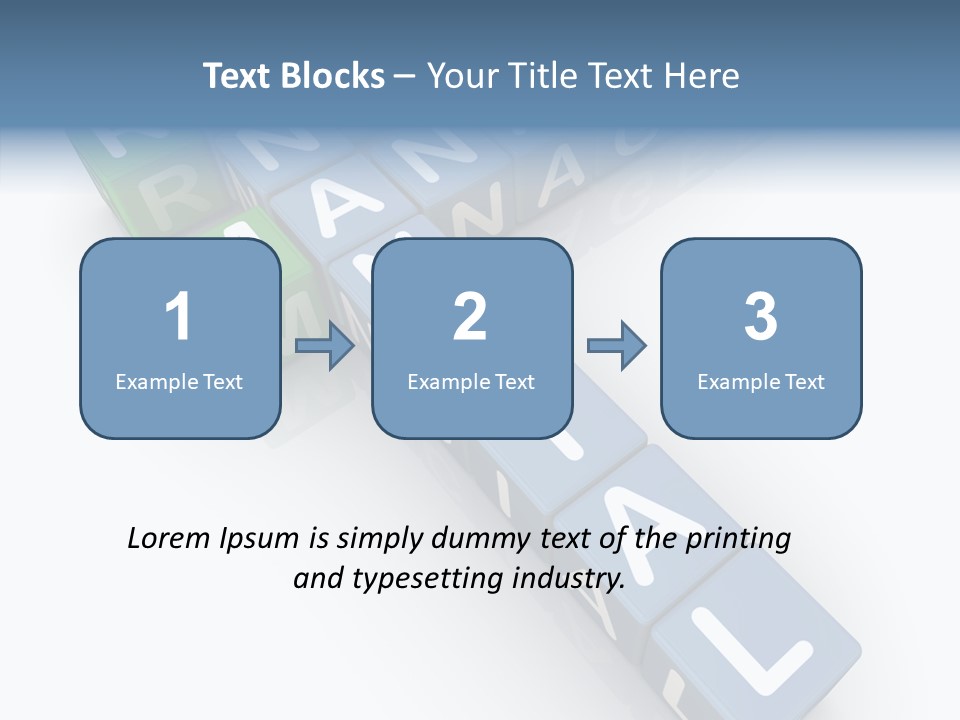 Text Blocks – Your Title Text Here

1
Example Text

2
Example Text

3
Example Text

Lorem Ipsum is simply dummy text of the printing and typesetting industry.